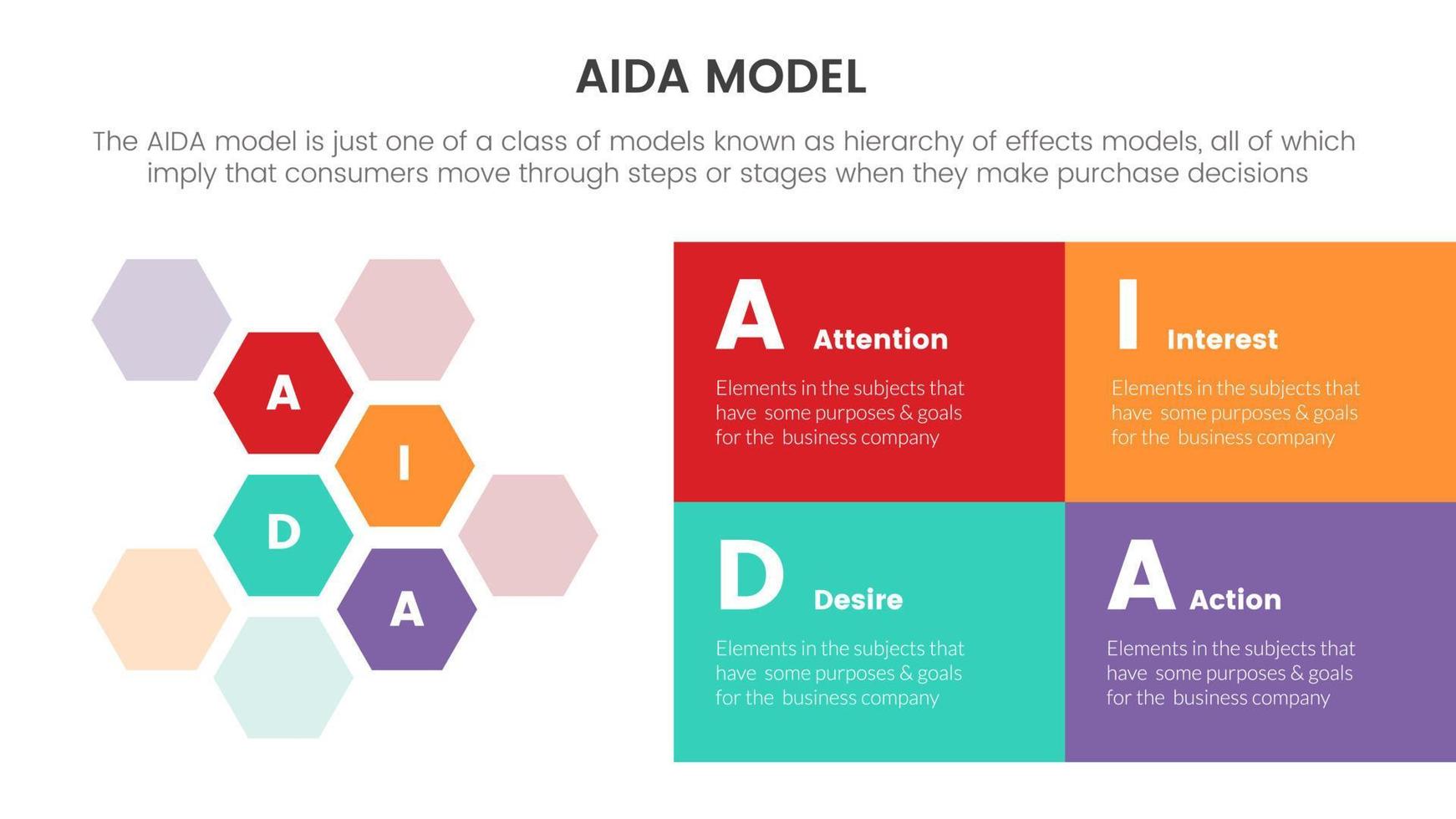 AIDA MODEL

The AIDA model is just one of a class of models known as hierarchy of effects models, all of which imply that consumers move through steps or stages when they make purchase decisions

A

I

D

A

A Attention

Elements in the subjects that have some purposes & goals for the business company

I Interest

Elements in the subjects that have some purposes & goals for the business company

D Desire

Elements in the subjects that have some purposes & goals for the business company

A Action

Elements in the subjects that have some purposes & goals for the business company